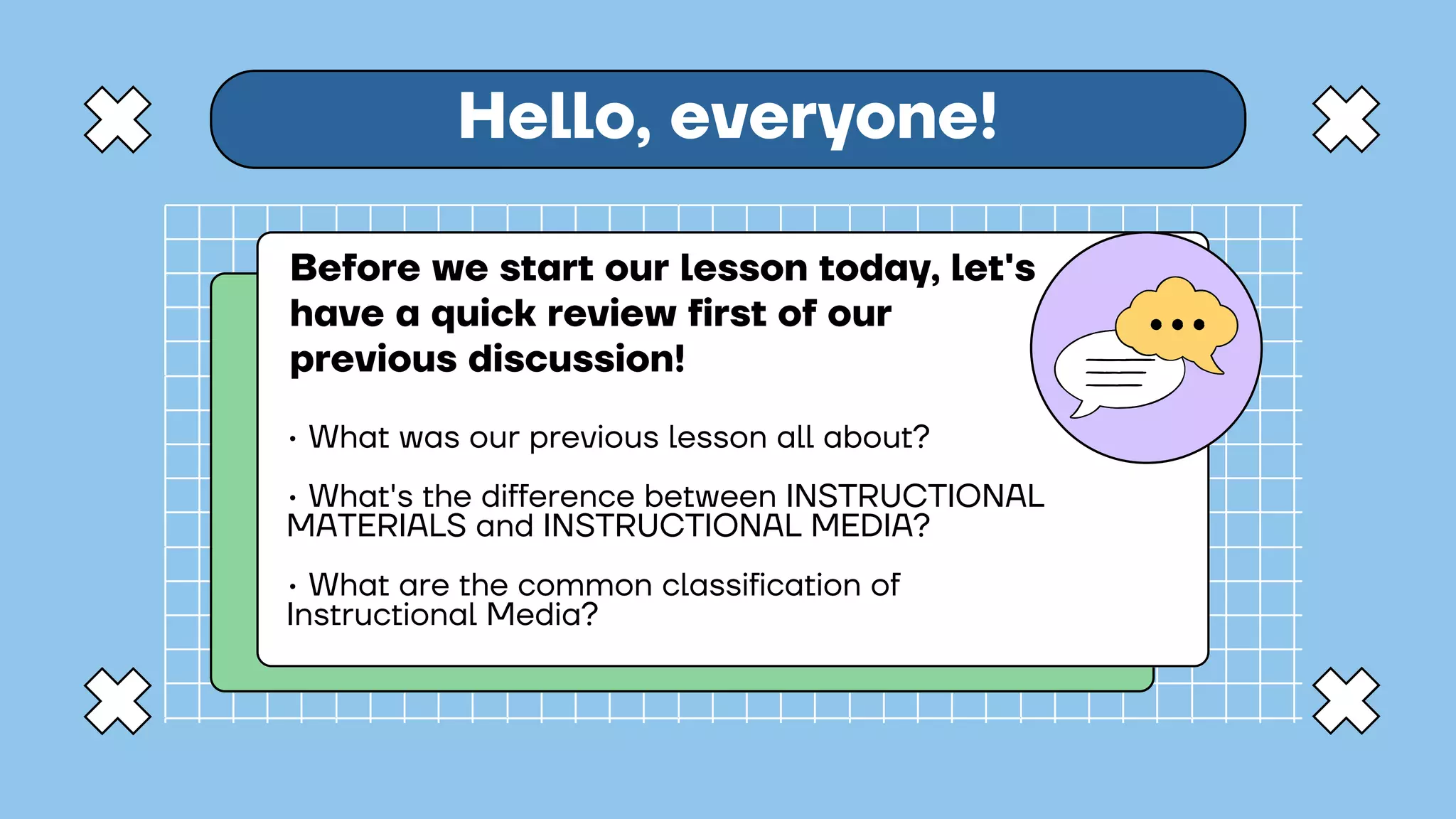 Hello, everyone!

Before we start our lesson today, let's have a quick review first of our previous discussion!

• What was our previous lesson all about?

• What's the difference between INSTRUCTIONAL MATERIALS and INSTRUCTIONAL MEDIA?

• What are the common classification of Instructional Media?